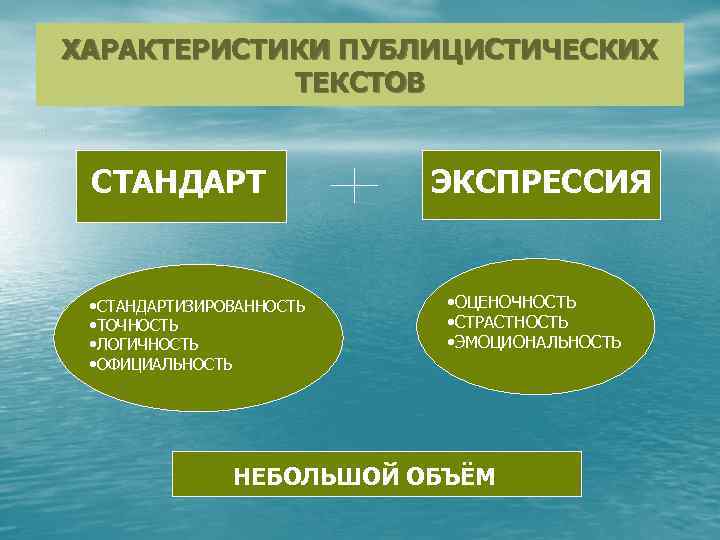 ХАРАКТЕРИСТИКИ ПУБЛИЦИСТИЧЕСКИХ ТЕКСТОВ

СТАНДАРТ

+

ЭКСПРЕССИЯ

•СТАНДАРТИЗИРОВАННОСТЬ
•ТОЧНОСТЬ
•ЛОГИЧНОСТЬ
•ОФИЦИАЛЬНОСТЬ

•ОЦЕНОЧНОСТЬ
•СТРАСТНОСТЬ
•ЭМОЦИОНАЛЬНОСТЬ

НЕБОЛЬШОЙ ОБЪЁМ